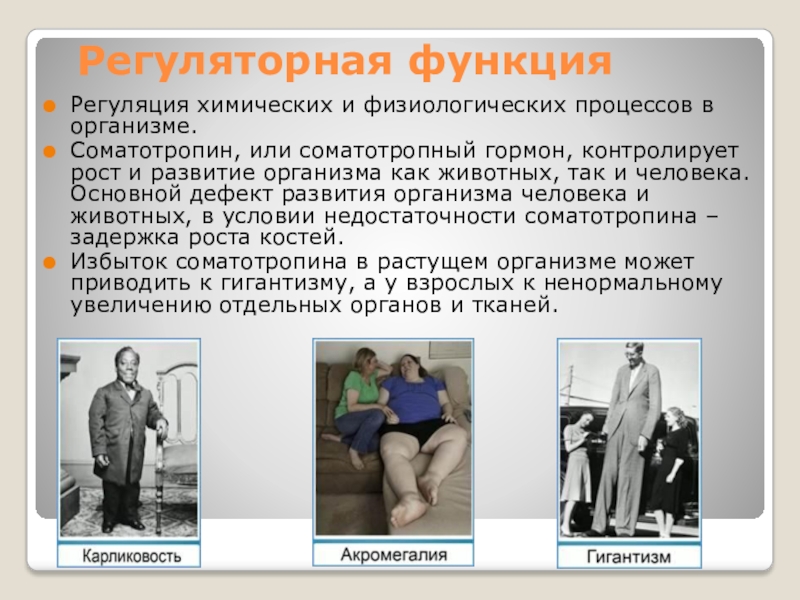 Регуляторная функция

Регуляция химических и физиологических процессов в организме.

Соматотропин, или соматотропный гормон, контролирует рост и развитие организма как животных, так и человека. Основной дефект развития организма человека и животных, в условии недостаточности соматотропина – задержка роста костей.

Избыток соматотропина в растущем организме может приводить к гигантизму, а у взрослых к ненормальному увеличению отдельных органов и тканей.

Карликовость

Акромегалия

Гигантизм